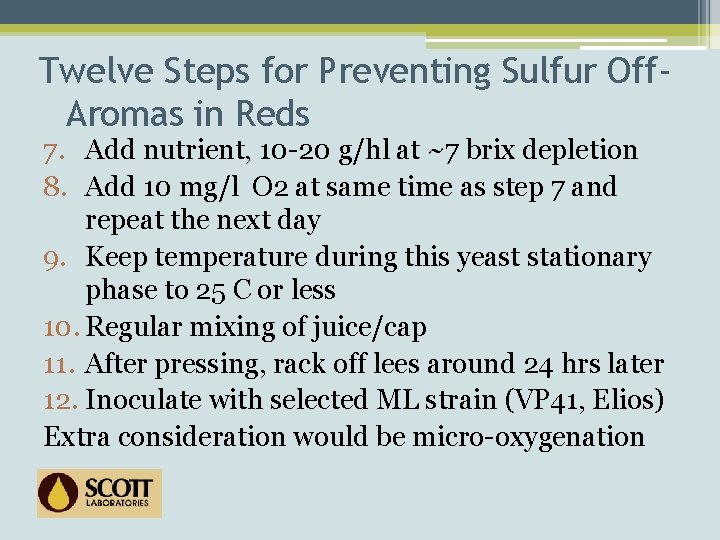 Twelve Steps for Preventing Sulfur Off-Aromas in Reds

7. Add nutrient, 10-20 g/hl at ~7 brix depletion
8. Add 10 mg/l O2 at same time as step 7 and repeat the next day
9. Keep temperature during this yeast stationary phase to 25 C or less
10. Regular mixing of juice/cap
11. After pressing, rack off lees around 24 hrs later
12. Inoculate with selected ML strain (VP41, Elios)

Extra consideration would be micro-oxygenation

SCOTT LABORATORIES